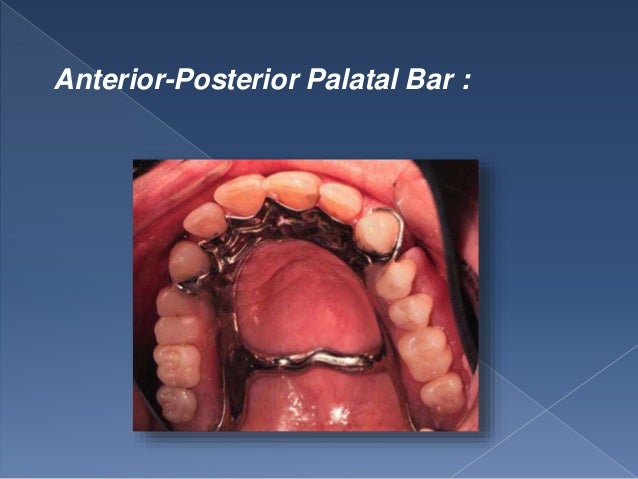 Anterior-Posterior Palatal Bar :